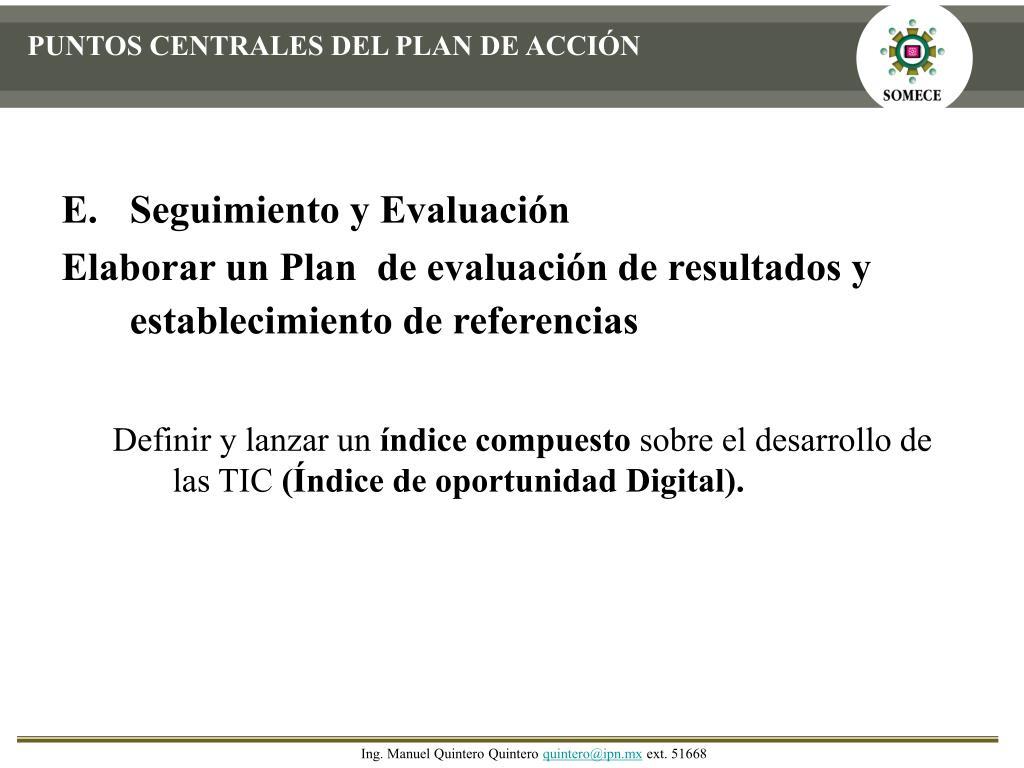 PUNTOS CENTRALES DEL PLAN DE ACCIÓN

SOMECE

E. Seguimiento y Evaluación

Elaborar un Plan de evaluación de resultados y establecimiento de referencias

Definir y lanzar un índice compuesto sobre el desarrollo de las TIC (Índice de oportunidad Digital).

Ing. Manuel Quintero Quintero quintero@ipn.mx ext. 51668